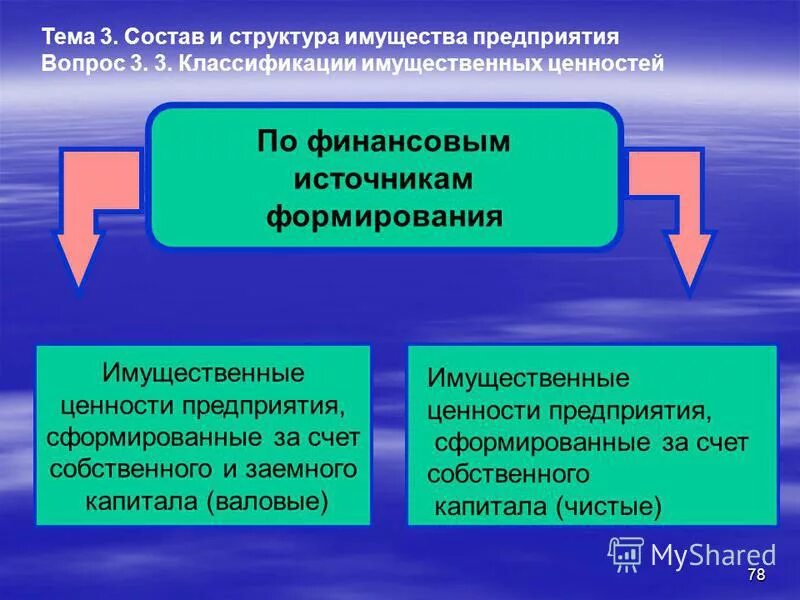 Тема 3. Состав и структура имущества предприятия
Вопрос 3. 3. Классификации имущественных ценностей

По финансовым источникам формирования

Имущественные ценности предприятия, сформированные за счет собственного и заемного капитала (валовые)

Имущественные ценности предприятия, сформированные за счет собственного капитала (чистые)

MyShared

78